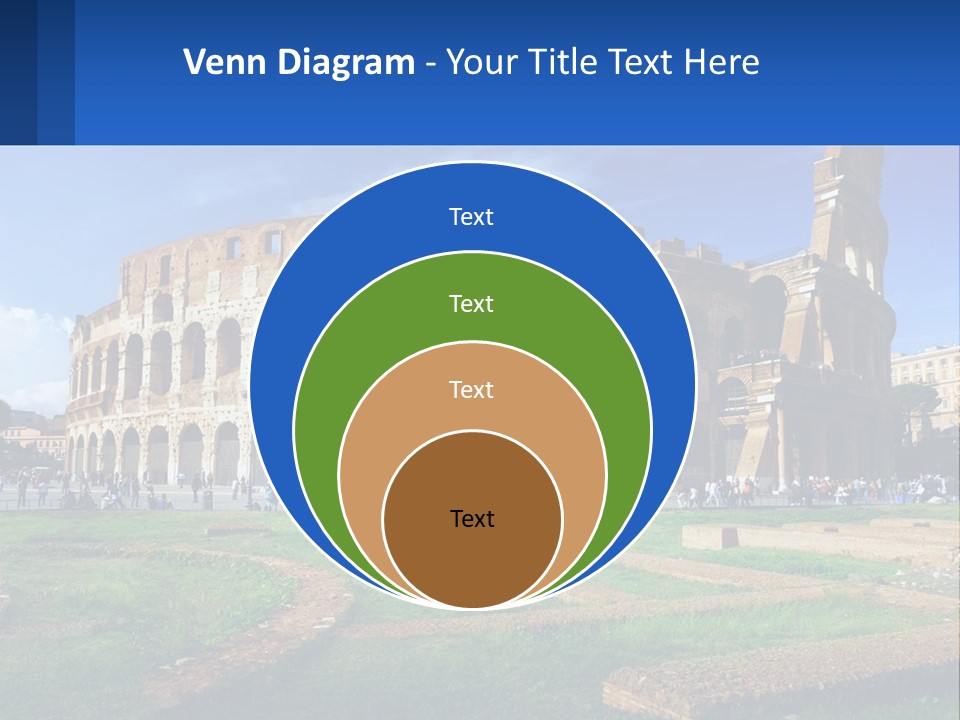 Venn Diagram - Your Title Text Here

Text

Text

Text

Text